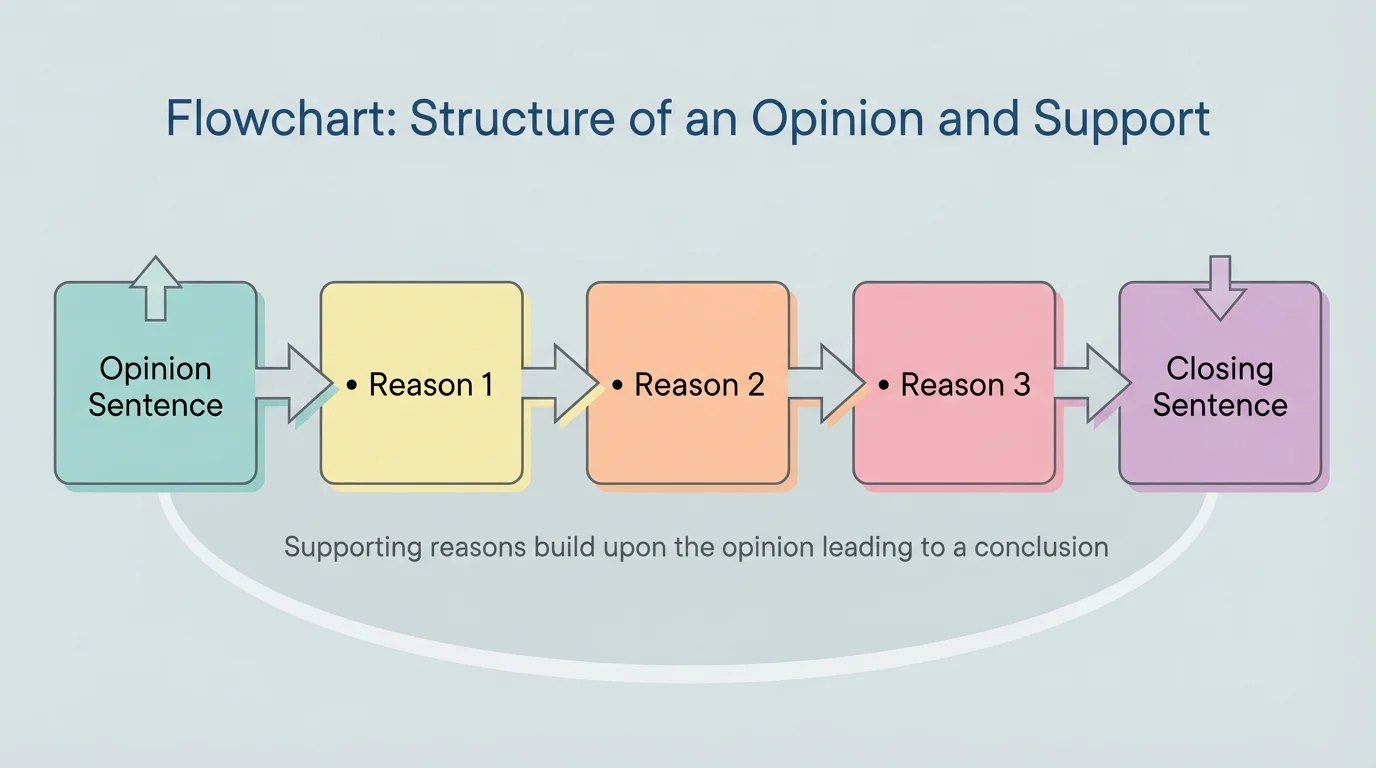 Flowchart: Structure of an Opinion and Support

Opinion Sentence

• Reason 1

• Reason 2

• Reason 3

Closing Sentence

Supporting reasons build upon the opinion leading to a conclusion